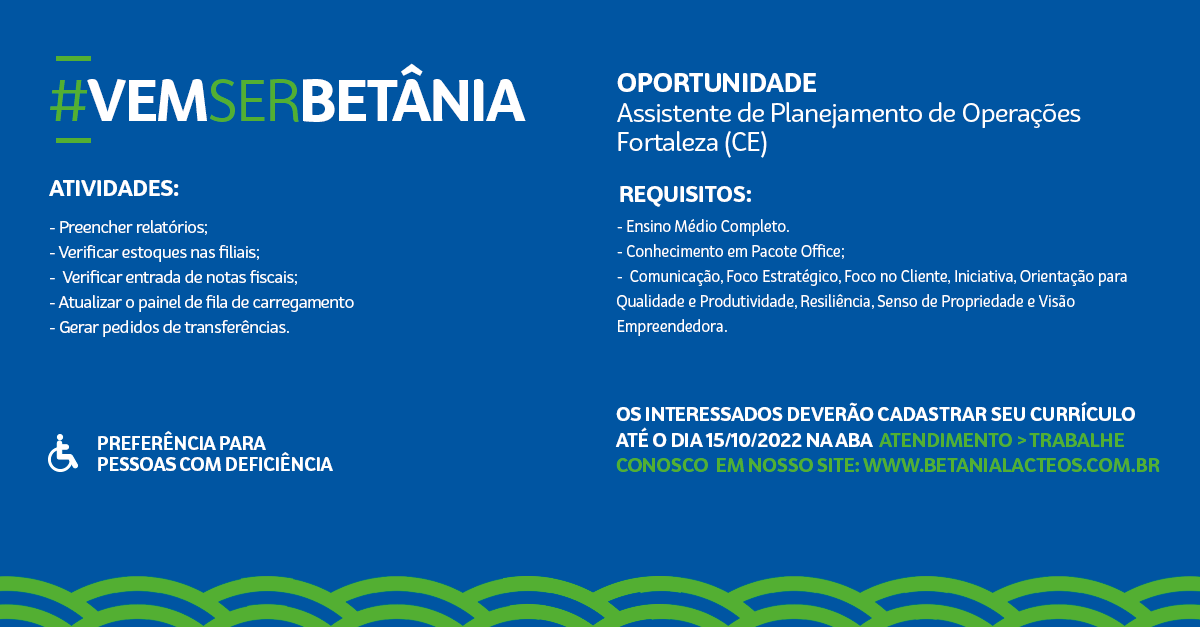 #VEMSERBETÂNIA

ATIVIDADES:

- Preencher relatórios;
- Verificar estoques nas filiais;
- Verificar entrada de notas fiscais;
- Atualizar o painel de fila de carregamento
- Gerar pedidos de transferências.

PREFERÊNCIA PARA PESSOAS COM DEFICIÊNCIA

OPORTUNIDADE
Assistente de Planejamento de Operações
Fortaleza (CE)

REQUISITOS:

- Ensino Médio Completo.
- Conhecimento em Pacote Office;
- Comunicação, Foco Estratégico, Foco no Cliente, Iniciativa, Orientação para Qualidade e Produtividade, Resiliência, Senso de Propriedade e Visão Empreendedora.

OS INTERESSADOS DEVERÃO CADASTRAR SEU CURRÍCULO ATÉ O DIA 15/10/2022 NA ABA ATENDIMENTO > TRABALHE CONOSCO EM NOSSO SITE: WWW.BETANIALACTEOS.COM.BR